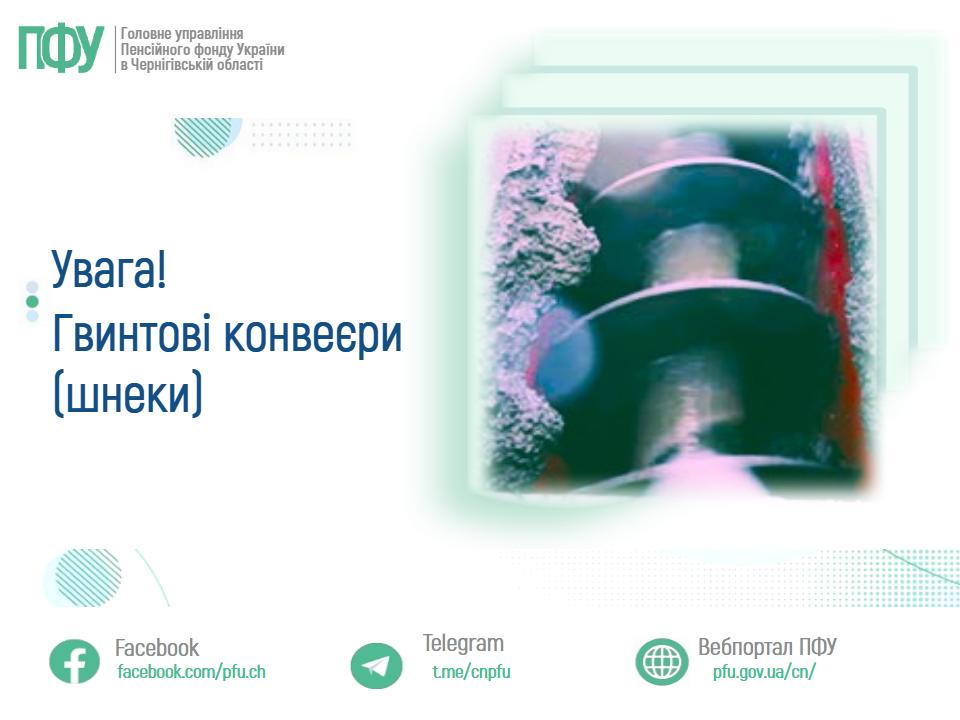 ПФУ
Головне управління
Пенсійного фонду України
в Чернігівській області

Увага!
Гвинтові конвеєри
(шнеки)

Facebook
facebook.com/pfu.ch

Telegram
t.me/cnpfu

Вебпортал ПФУ
pfu.gov.ua/cn/